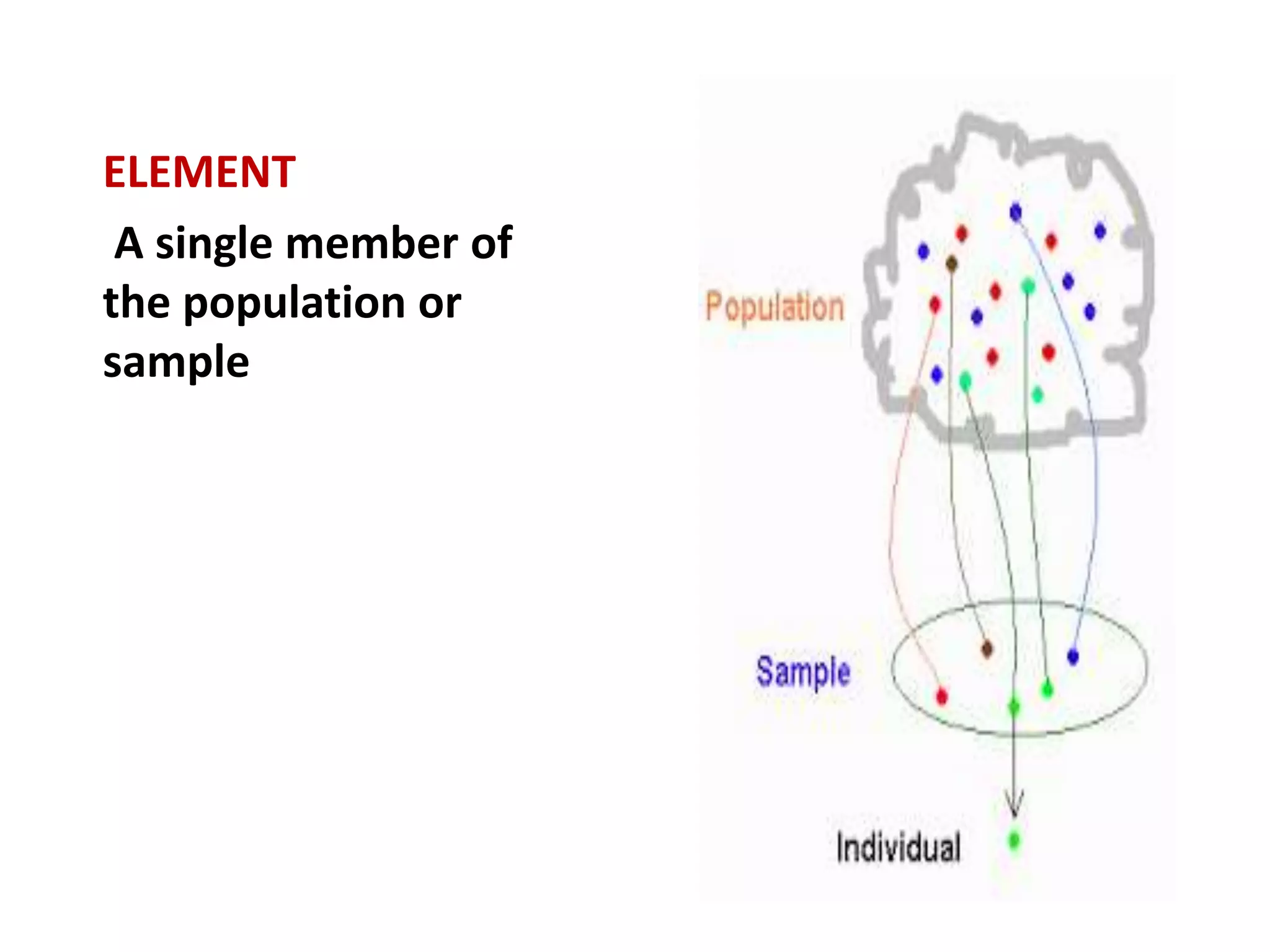 ELEMENT

A single member of the population or sample

Population

Sample

Individual